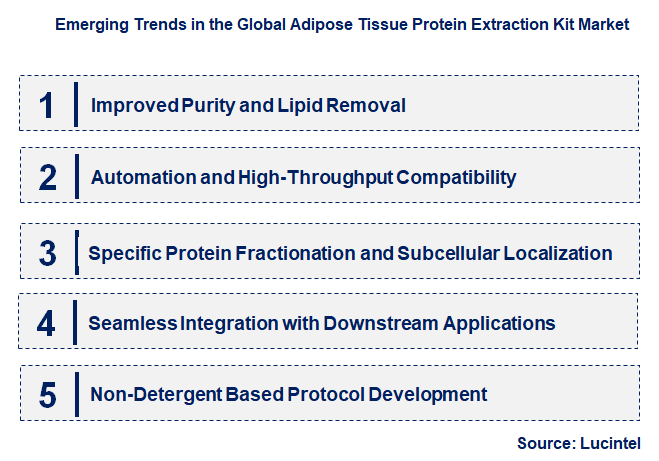 Emerging Trends in the Global Adipose Tissue Protein Extraction Kit Market

1 Improved Purity and Lipid Removal

2 Automation and High-Throughput Compatibility

3 Specific Protein Fractionation and Subcellular Localization

4 Seamless Integration with Downstream Applications

5 Non-Detergent Based Protocol Development

Source: Lucintel